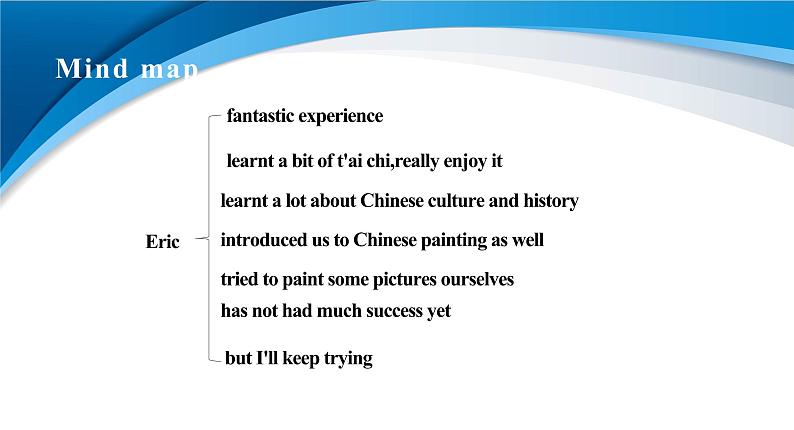 Mind map

Eric

fantastic experience

learnt a bit of t'ai chi,really enjoy it

learnt a lot about Chinese culture and history

introduced us to Chinese painting as well

tried to paint some pictures ourselves

has not had much success yet

but I'll keep trying